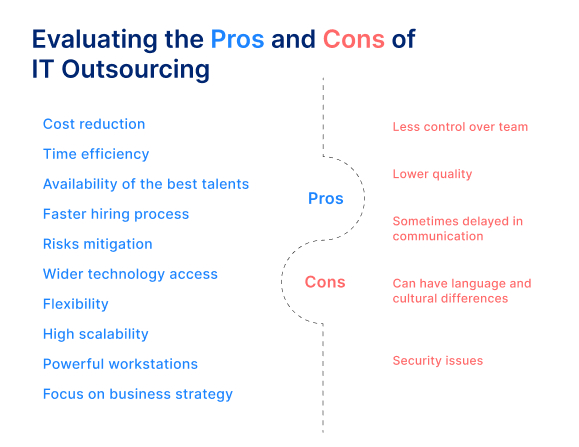 Evaluating the Pros and Cons of IT Outsourcing

Cost reduction

Time efficiency

Availability of the best talents

Faster hiring process

Risks mitigation

Wider technology access

Flexibility

High scalability

Powerful workstations

Focus on business strategy

Pros

Cons

Less control over team

Lower quality

Sometimes delayed in communication

Can have language and cultural differences

Security issues